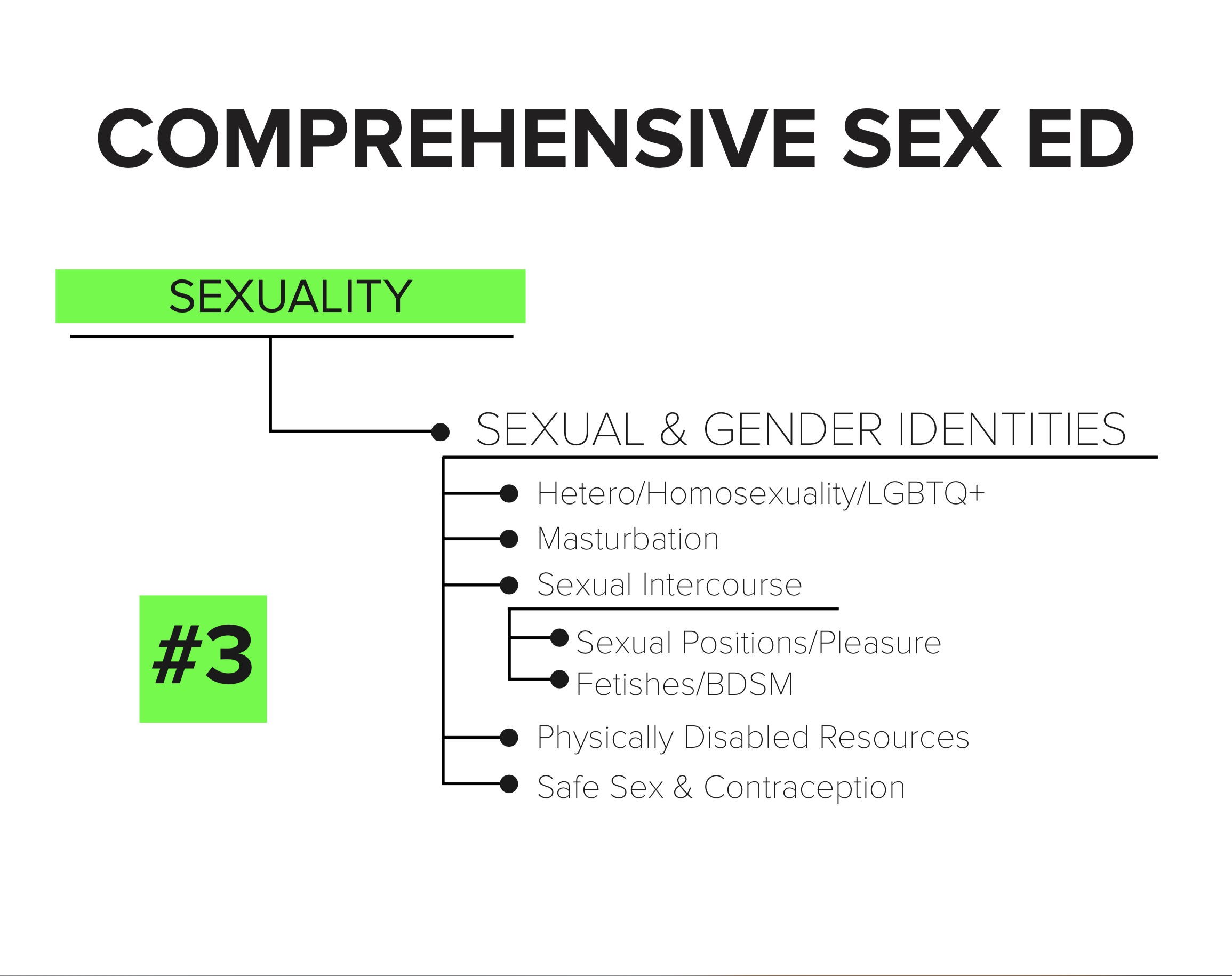 COMPREHENSIVE SEX ED

SEXUALITY

SEXUAL & GENDER IDENTITIES

Hetero/Homosexuality/LGBTQ+

Masturbation

Sexual Intercourse

Sexual Positions/Pleasure

Fetishes/BDSM

Physically Disabled Resources

Safe Sex & Contraception

#3